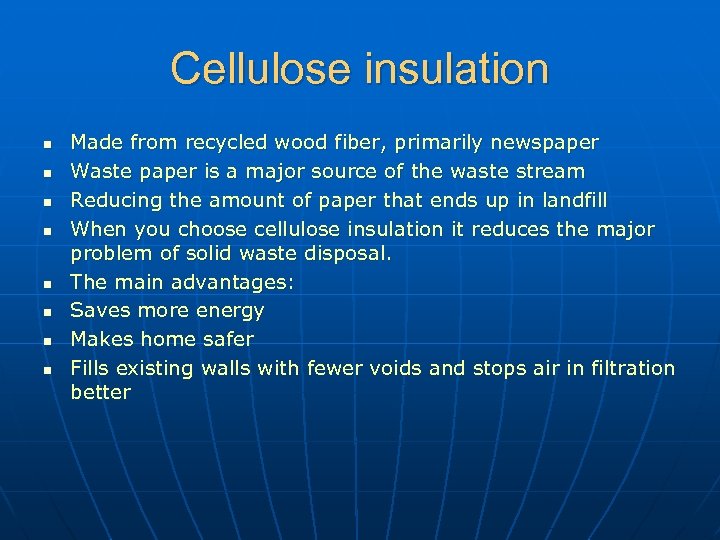 Cellulose insulation

- Made from recycled wood fiber, primarily newspaper
- Waste paper is a major source of the waste stream
- Reducing the amount of paper that ends up in landfill
- When you choose cellulose insulation it reduces the major problem of solid waste disposal.
- The main advantages:
- Saves more energy
- Makes home safer
- Fills existing walls with fewer voids and stops air in filtration better